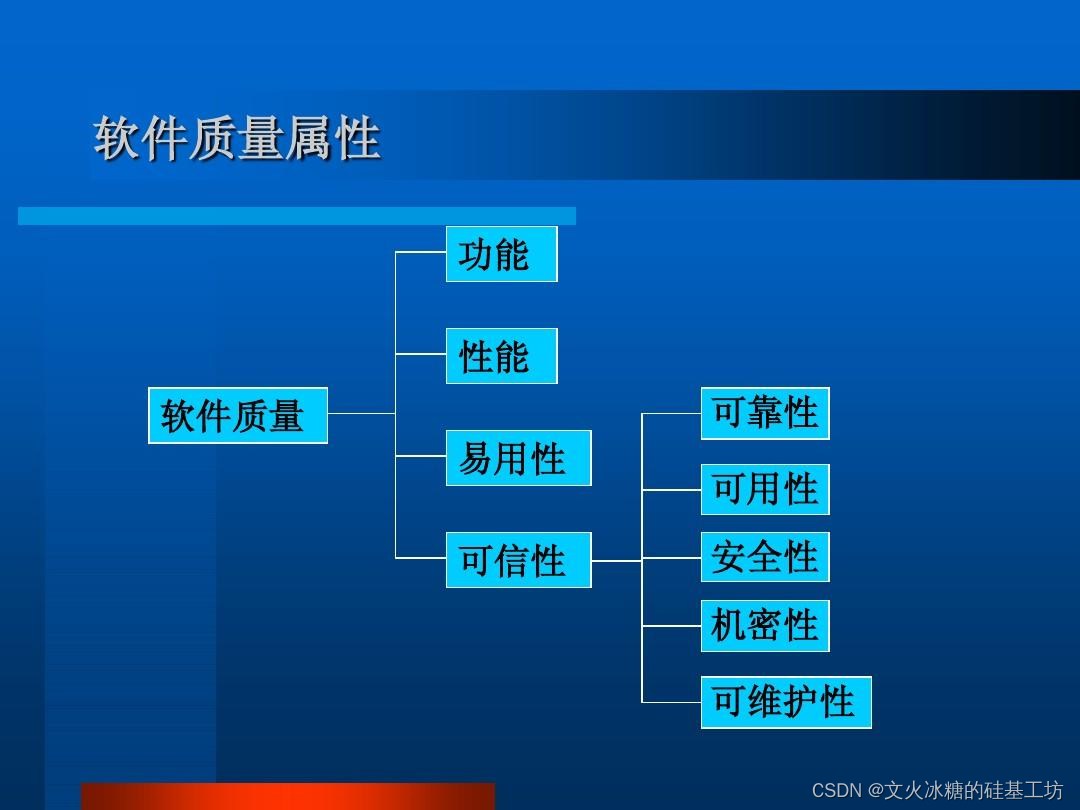 软件质量属性

软件质量

功能

性能

易用性

可信性

可靠性

可用性

安全性

机密性

可维护性

CSDN @文火冰糖的硅基工坊